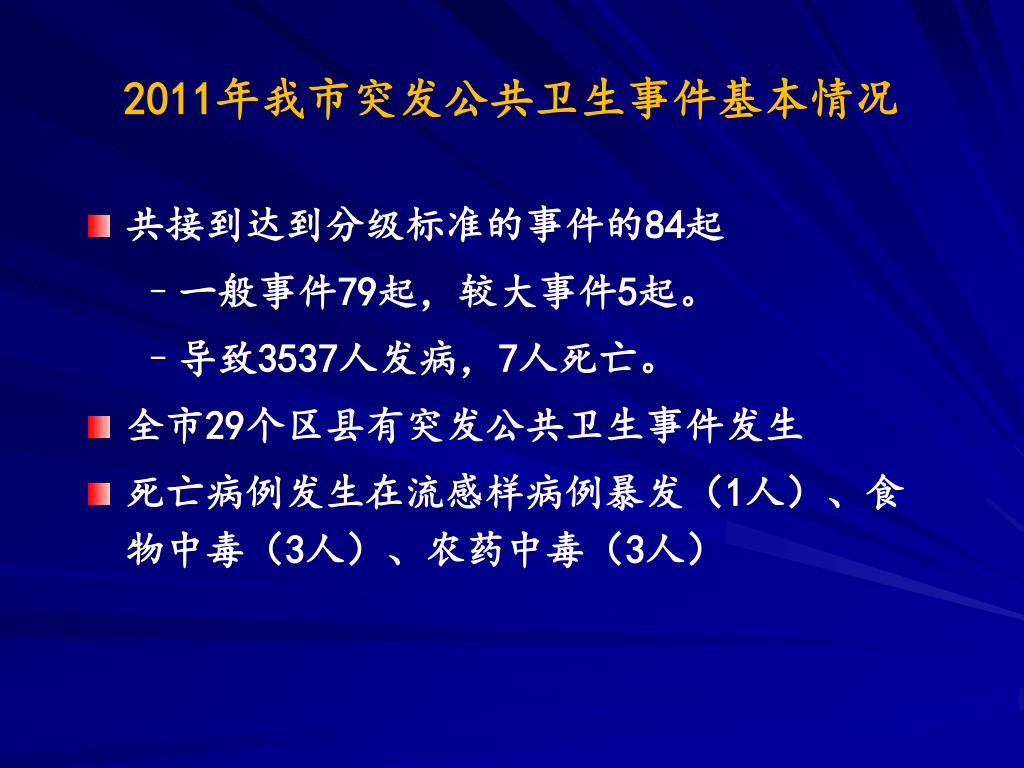 2011年我市突发公共卫生事件基本情况

共接到达到分级标准的事件的84起

– 一般事件79起，较大事件5起。

– 导致3537人发病，7人死亡。

全市29个区县有突发公共卫生事件发生

死亡病例发生在流感样病例暴发（1人）、食物中毒（3人）、农药中毒（3人）